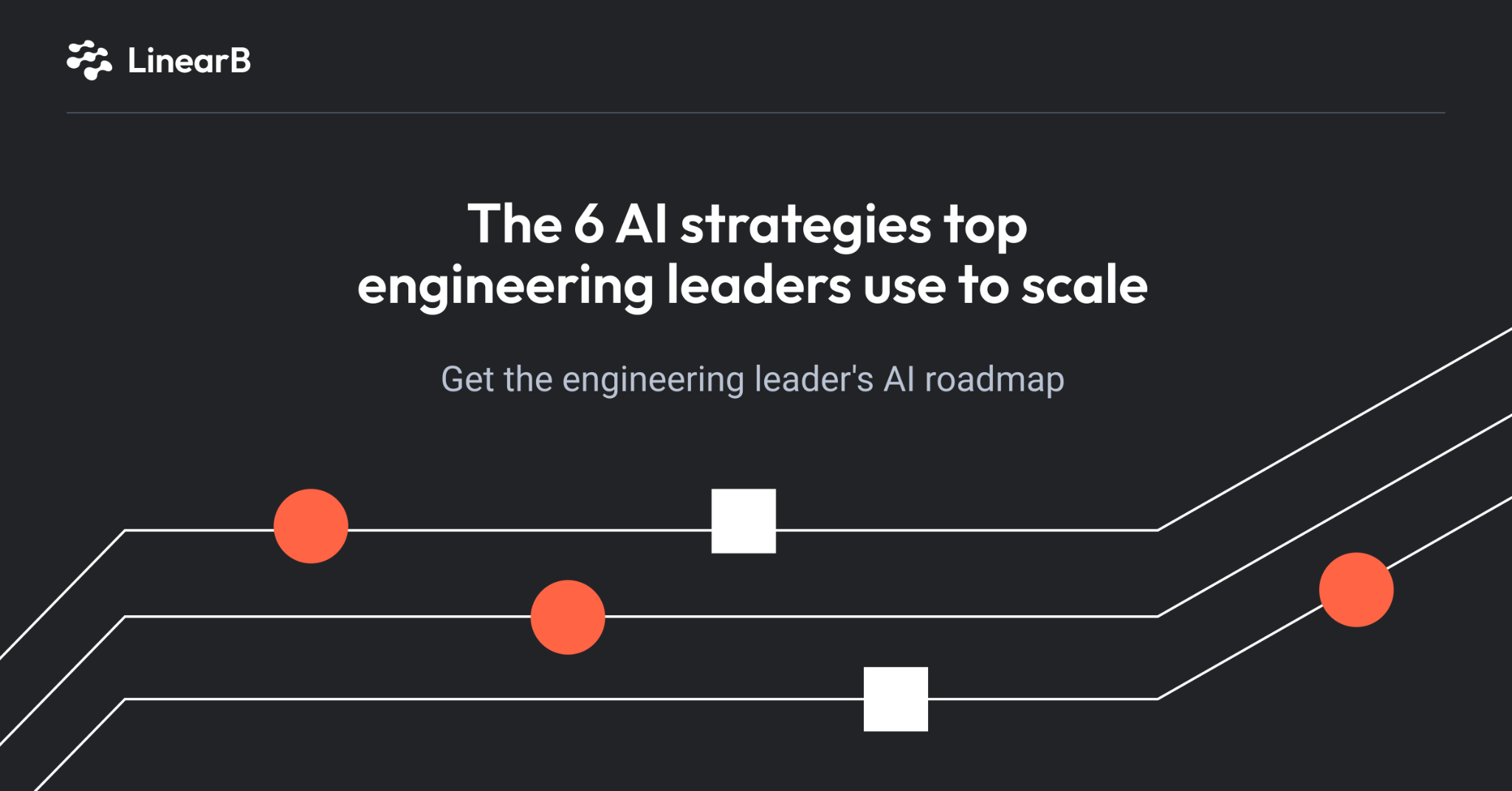 LinearB

The 6 AI strategies top engineering leaders use to scale

Get the engineering leader's AI roadmap